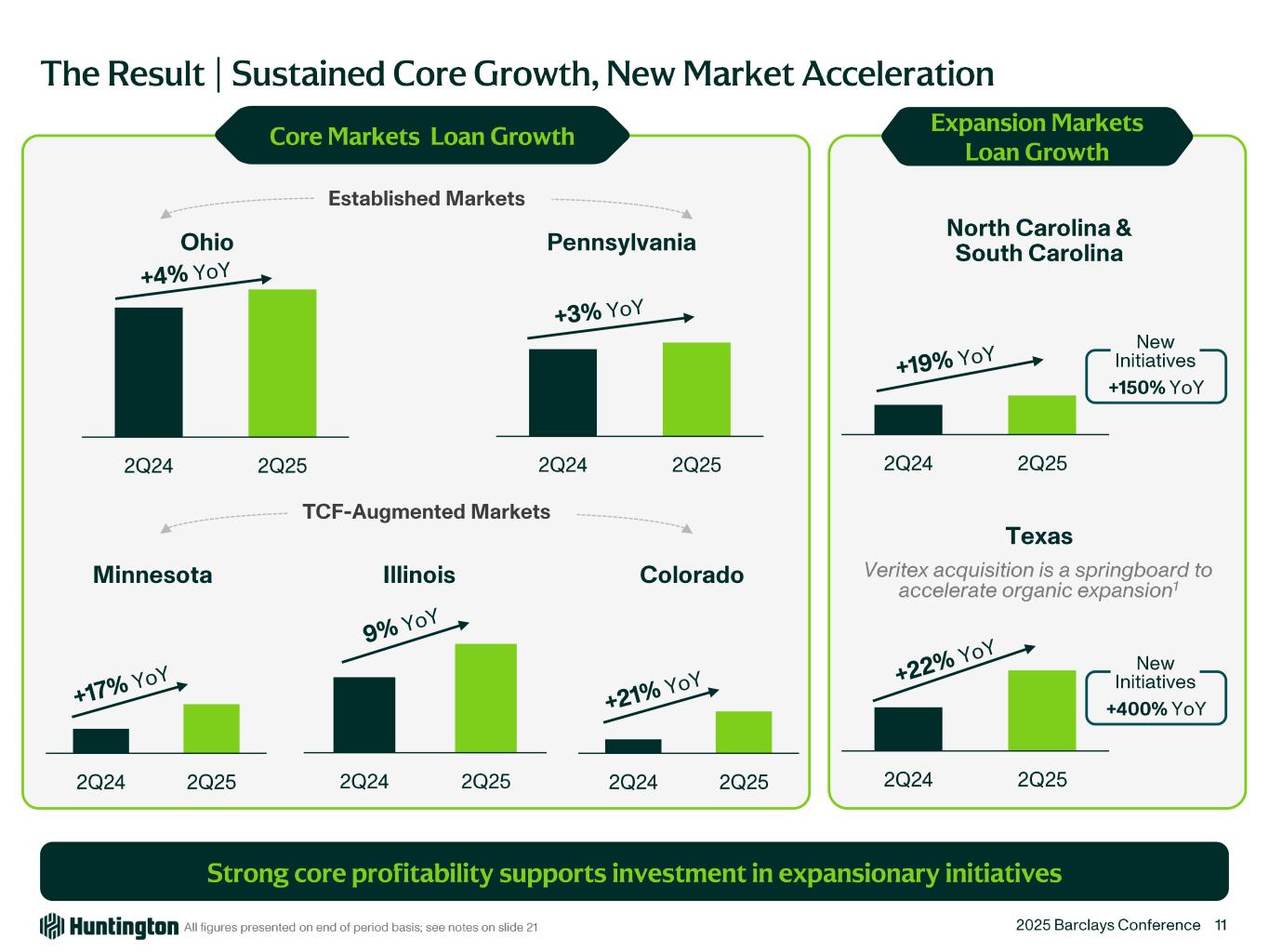 The Result | Sustained Core Growth, New Market Acceleration

Core Markets Loan Growth

Established Markets

Ohio

+4% YoY

2Q24 2Q25

Pennsylvania

+3% YoY

2Q24 2Q25

TCF-Augmented Markets

Minnesota

+17% YoY

2Q24 2Q25

Illinois

9% YoY

2Q24 2Q25

Colorado

+21% YoY

2Q24 2Q25

Expansion Markets Loan Growth

North Carolina & South Carolina

+19% YoY

New Initiatives +150% YoY

2Q24 2Q25

Texas

Veritex acquisition is a springboard to accelerate organic expansion$^1$

+22% YoY

New Initiatives +400% YoY

2Q24 2Q25

Strong core profitability supports investment in expansionary initiatives

Huntington All figures presented on end of period basis; see notes on slide 21

2025 Barclays Conference 11